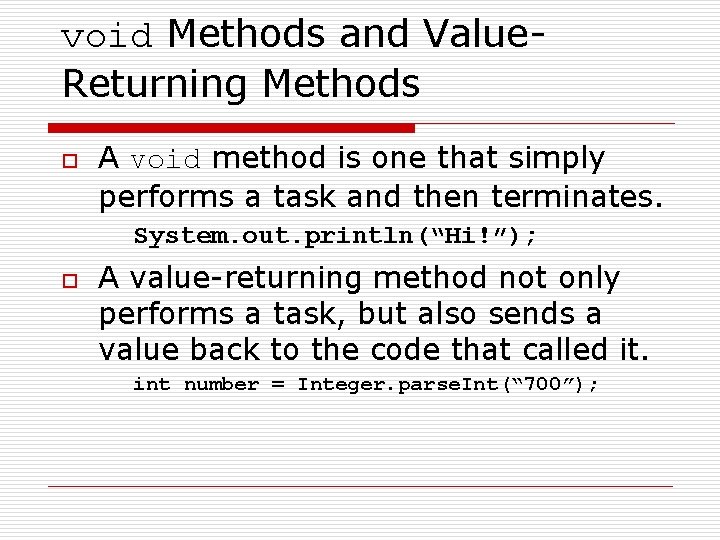 void Methods and Value-Returning Methods

A void method is one that simply performs a task and then terminates.

System.out.println(“Hi!”);

A value-returning method not only performs a task, but also sends a value back to the code that called it.

int number = Integer.parseInt(“700”);